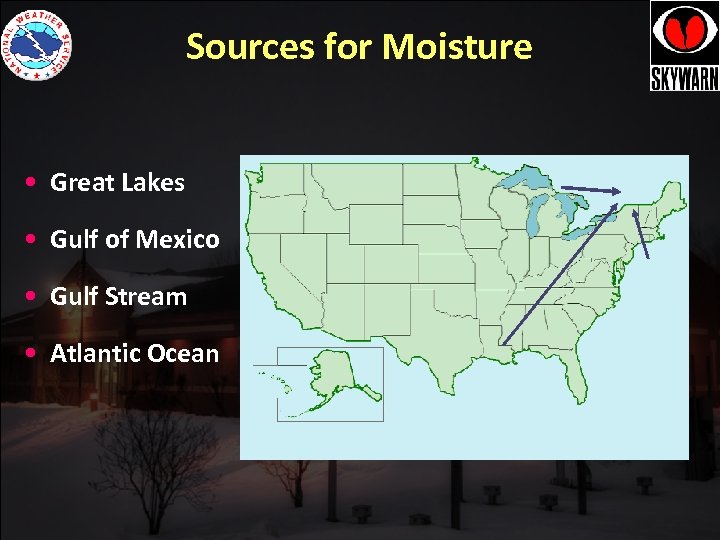 NATIONAL WEATHER SERVICE

Sources for Moisture

SKYWARN

• Great Lakes
• Gulf of Mexico
• Gulf Stream
• Atlantic Ocean